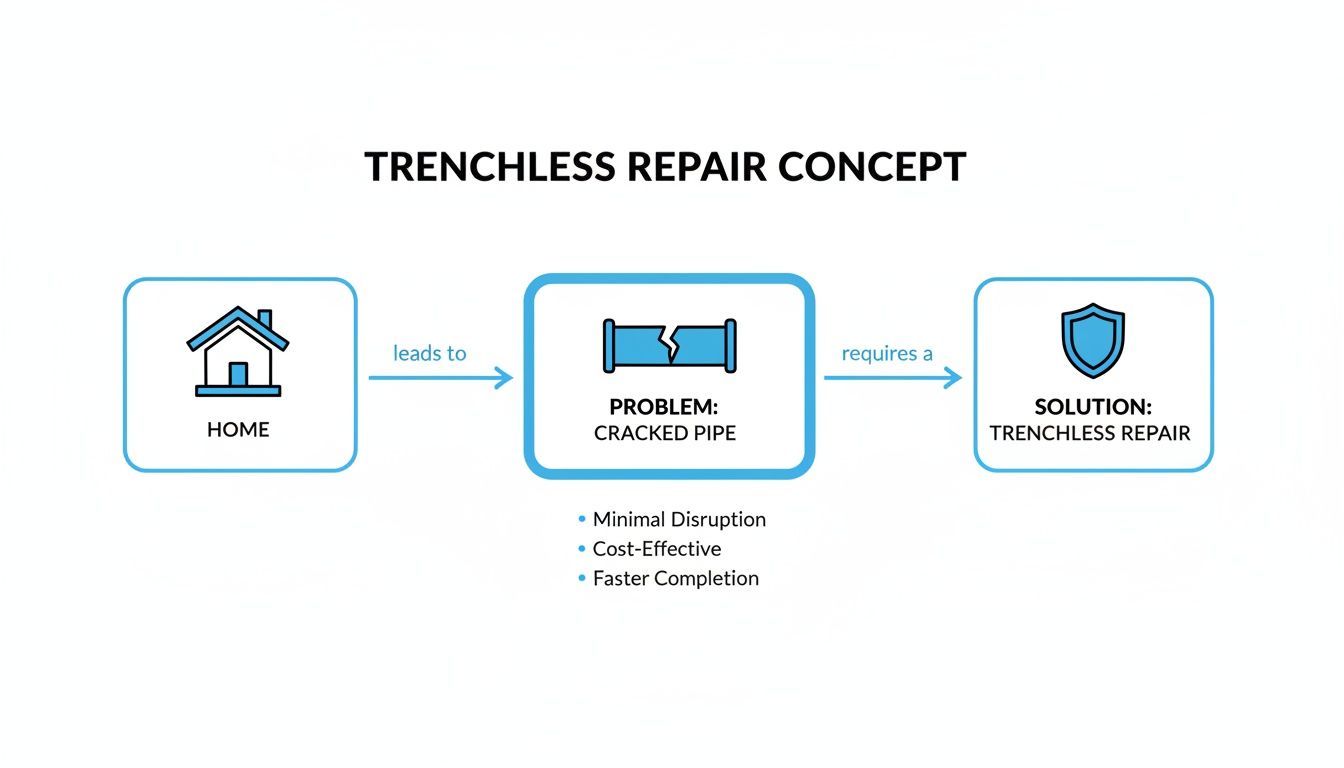 TRENCHLESS REPAIR CONCEPT

HOME

leads to

PROBLEM:
CRACKED PIPE

requires a

SOLUTION:
TRENCHLESS REPAIR

• Minimal Disruption
• Cost-Effective
• Faster Completion